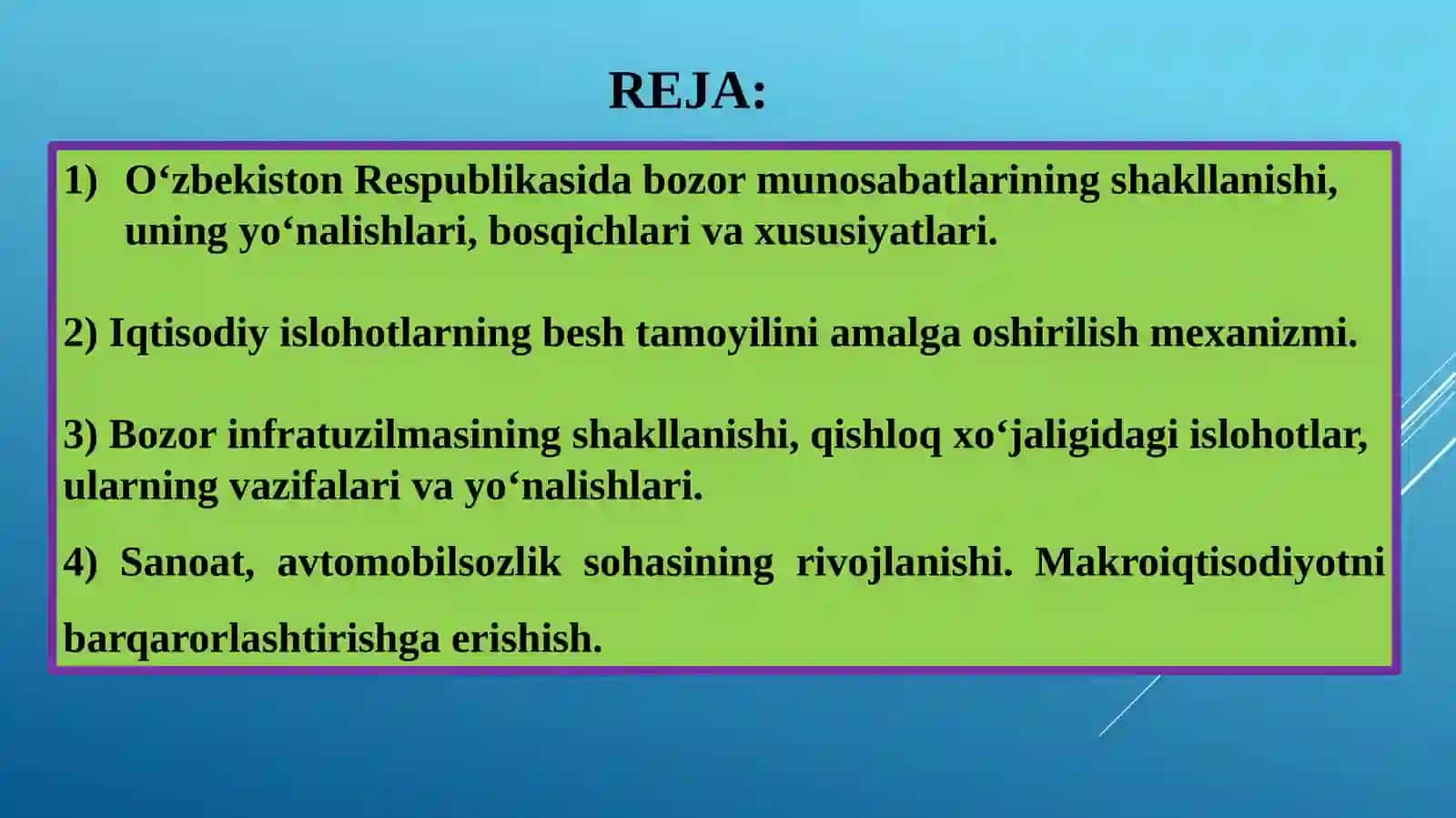 REJA:

1) O‘zbekiston Respublikasida bozor munosabatlarining shakllanishi, uning yo‘nalishlari, bosqichlari va xususiyatlari.

2) Iqtisodiy islohotlarning besh tamoyilini amalga oshirilish mexanizmi.

3) Bozor infratuzilmasining shakllanishi, qishloq xo‘jaligidagi islohotlar, ularning vazifalari va yo‘nalishlari.

4) Sanoat, avtomobilsozlik sohasining rivojlanishi. Makroiqtisodiyotni barqarorlashtirishga erishish.